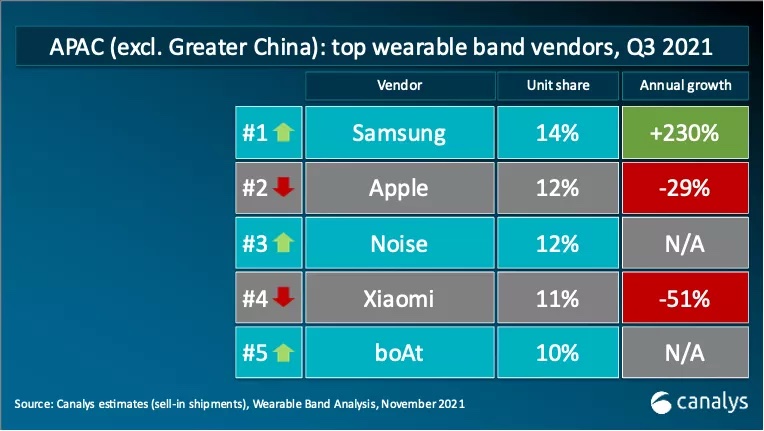 APAC (excl. Greater China): top wearable band vendors, Q3 2021

| | Vendor | Unit share | Annual growth |
|---|---|---|---|
| #1 | Samsung | 14% | +230% |
| #2 | Apple | 12% | -29% |
| #3 | Noise | 12% | N/A |
| #4 | Xiaomi | 11% | -51% |
| #5 | boAt | 10% | N/A |

Source: Canalys estimates (sell-in shipments), Wearable Band Analysis, November 2021

canalys